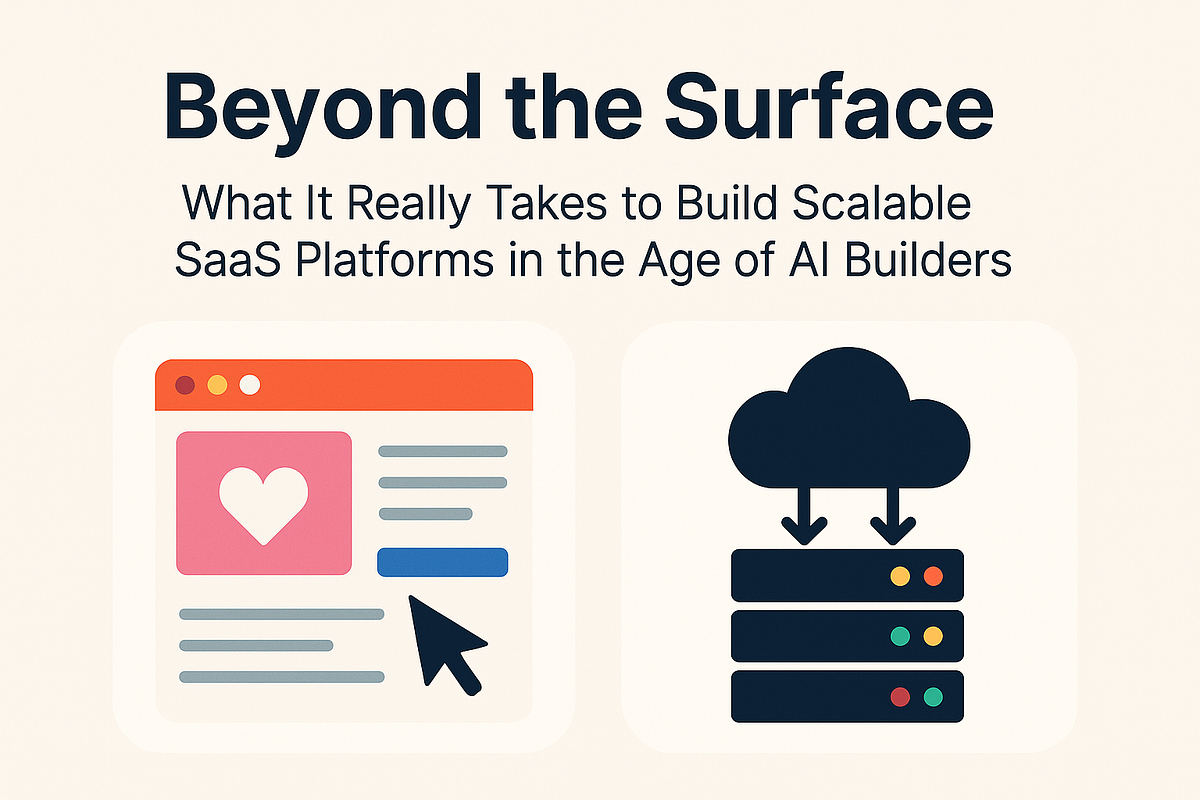 Beyond the Surface

What It Really Takes to Build Scalable SaaS Platforms in the Age of AI Builders